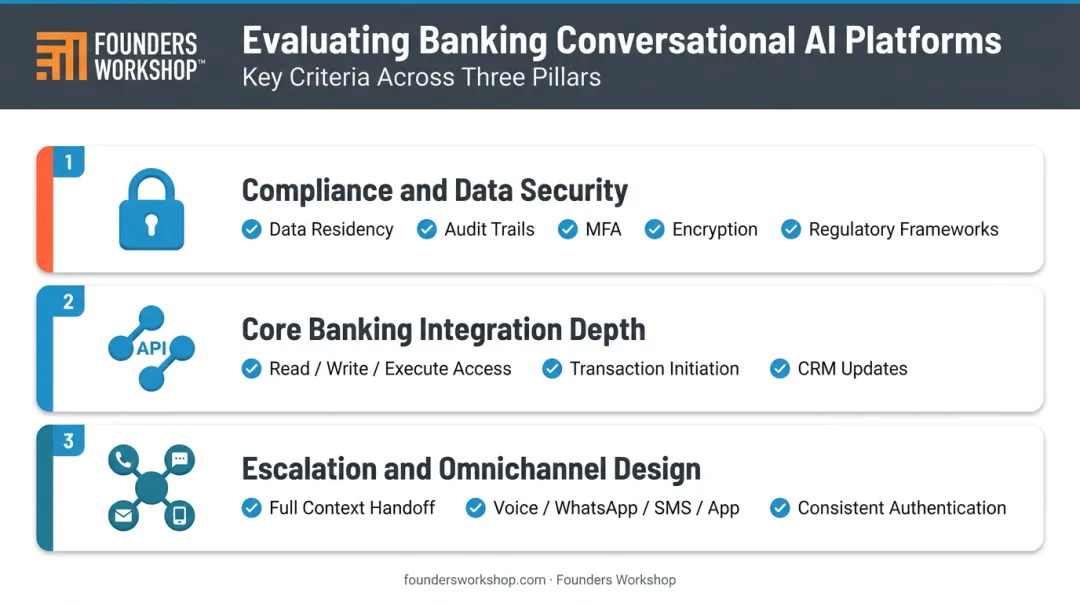 FOUNDERS WORKSHOP™

Evaluating Banking Conversational AI Platforms
Key Criteria Across Three Pillars

1
Compliance and Data Security
Data Residency
Audit Trails
MFA
Encryption
Regulatory Frameworks

2
API
Core Banking Integration Depth
Read / Write / Execute Access
Transaction Initiation
CRM Updates

3
Escalation and Omnichannel Design
Full Context Handoff
Voice / WhatsApp / SMS / App
Consistent Authentication

foundersworkshop.com · Founders Workshop